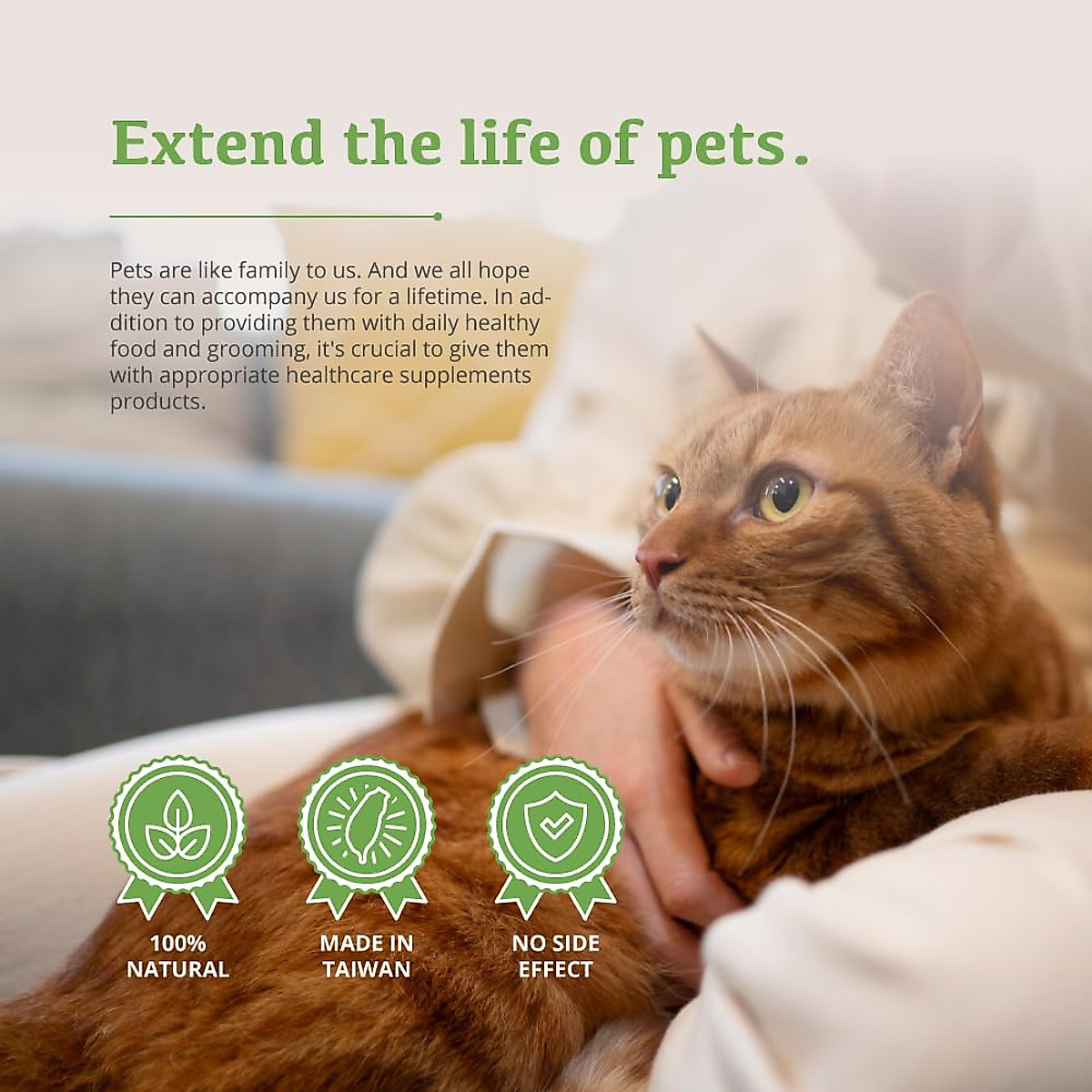 Extend the life of pets.

Pets are like family to us. And we all hope they can accompany us for a lifetime. In addition to providing them with daily healthy food and grooming, it's crucial to give them with appropriate healthcare supplements products.

100% NATURAL

MADE IN TAIWAN

NO SIDE EFFECT